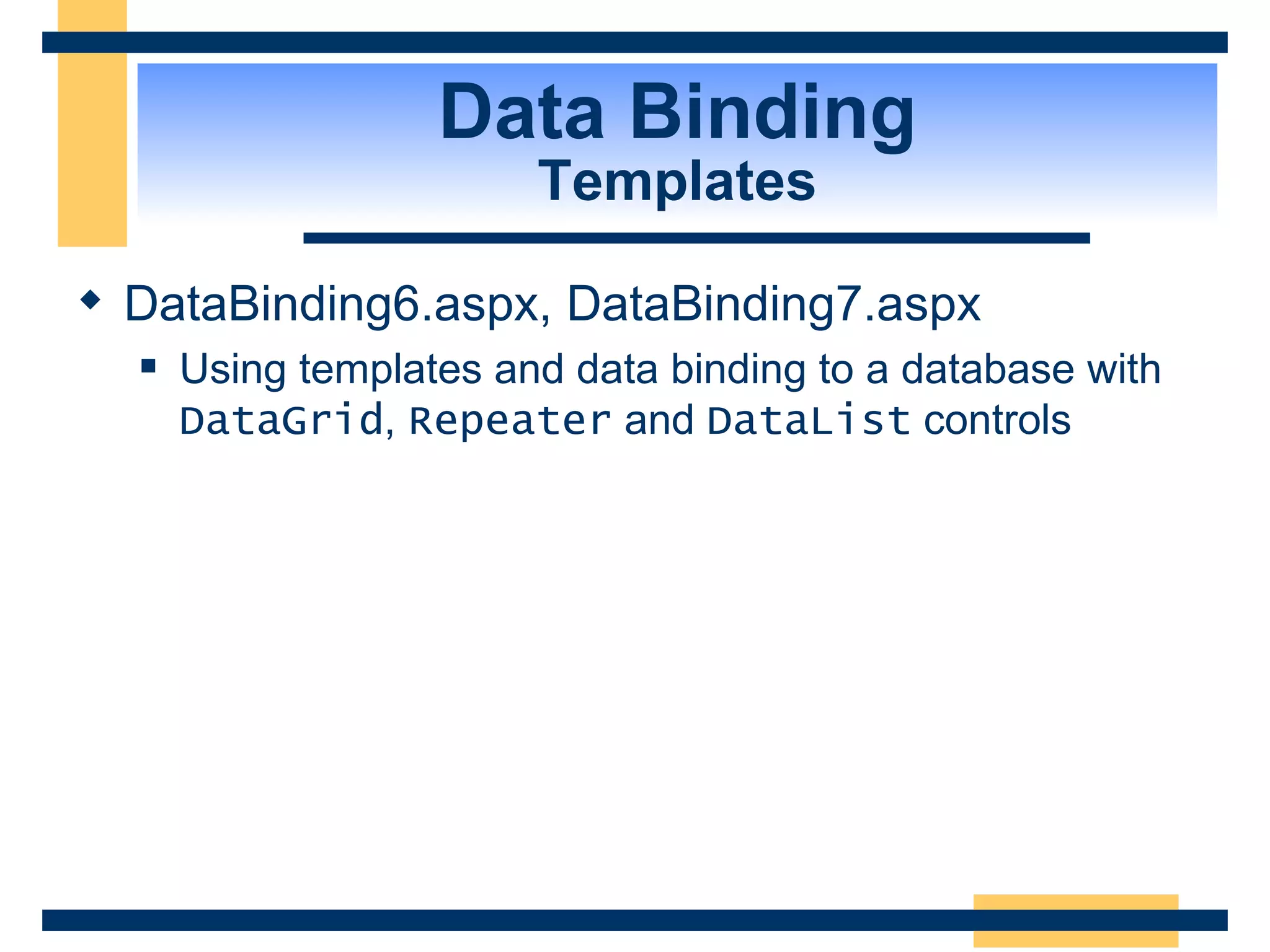 Data Binding
Templates

DataBinding6.aspx, DataBinding7.aspx

Using templates and data binding to a database with DataGrid, Repeater and DataList controls